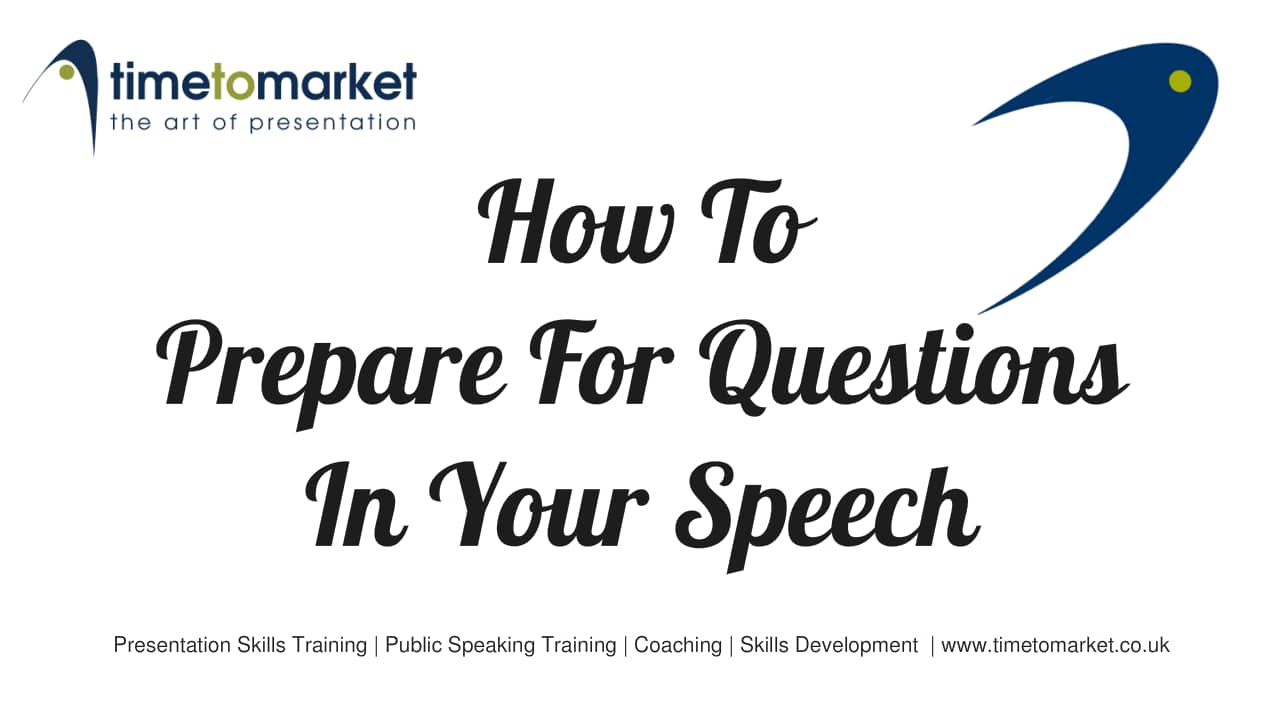 timetomarket
the art of presentation

How To
Prepare For Questions
In Your Speech

Presentation Skills Training | Public Speaking Training | Coaching | Skills Development | www.timetomarket.co.uk